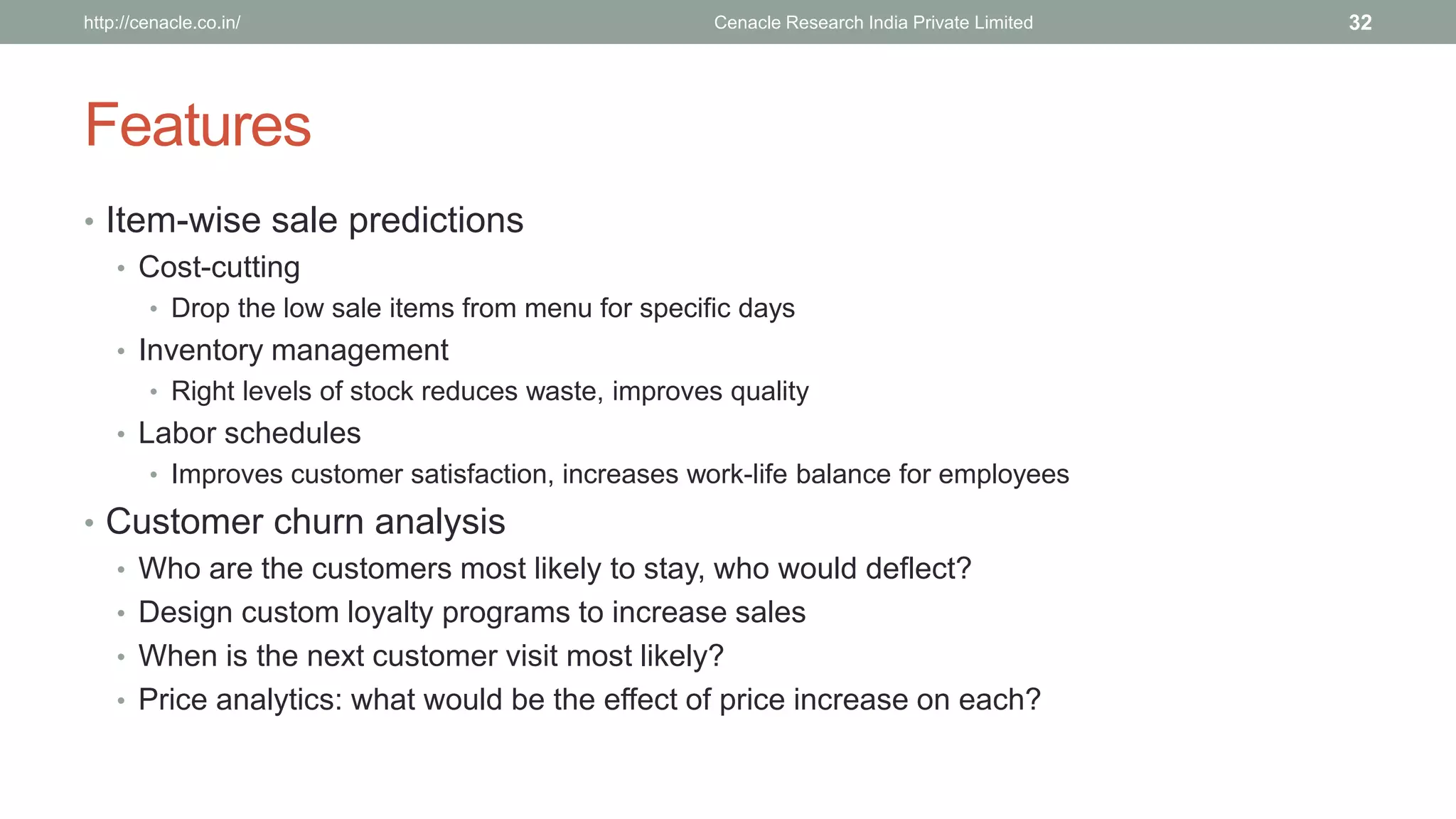 http://cenacle.co.in/ Cenacle Research India Private Limited 32

Features

• Item-wise sale predictions
  • Cost-cutting
    • Drop the low sale items from menu for specific days
  • Inventory management
    • Right levels of stock reduces waste, improves quality
  • Labor schedules
    • Improves customer satisfaction, increases work-life balance for employees
• Customer churn analysis
  • Who are the customers most likely to stay, who would deflect?
  • Design custom loyalty programs to increase sales
  • When is the next customer visit most likely?
  • Price analytics: what would be the effect of price increase on each?